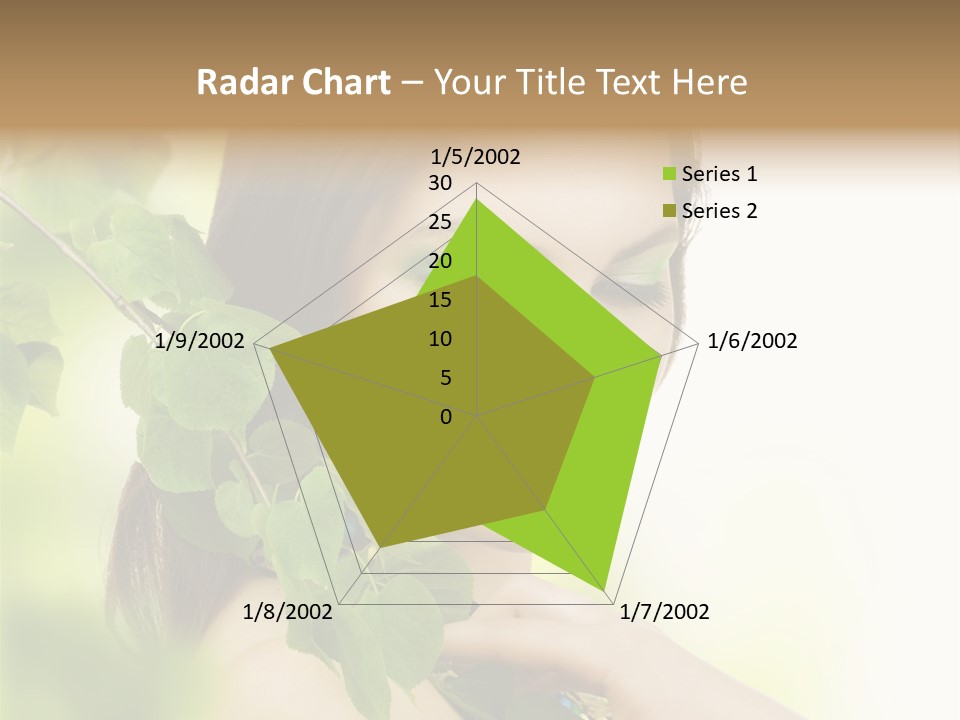 Radar Chart – Your Title Text Here

1/5/2002
30
25
20
15
10
5
0
1/6/2002
1/7/2002
1/8/2002
1/9/2002

Series 1
Series 2